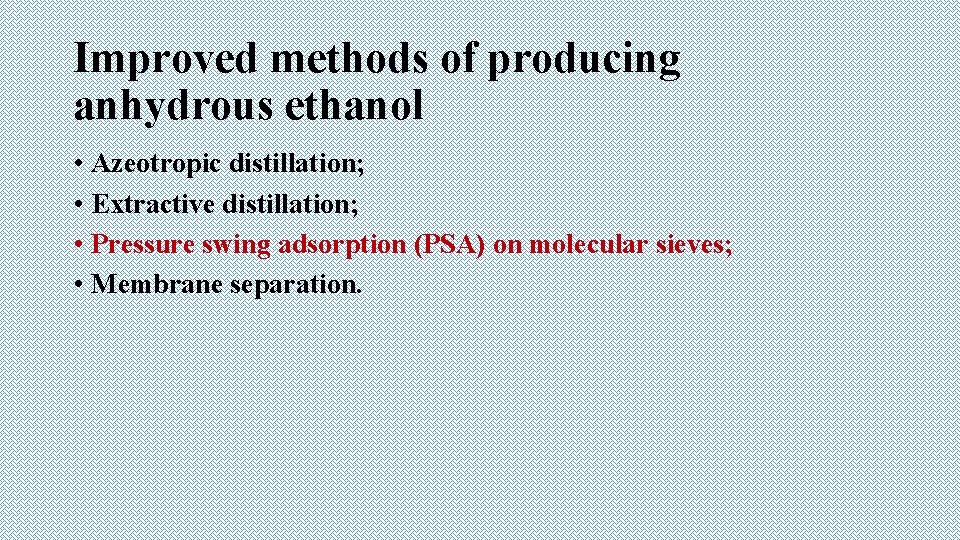 Improved methods of producing anhydrous ethanol

• Azeotropic distillation;
• Extractive distillation;
• Pressure swing adsorption (PSA) on molecular sieves;
• Membrane separation.